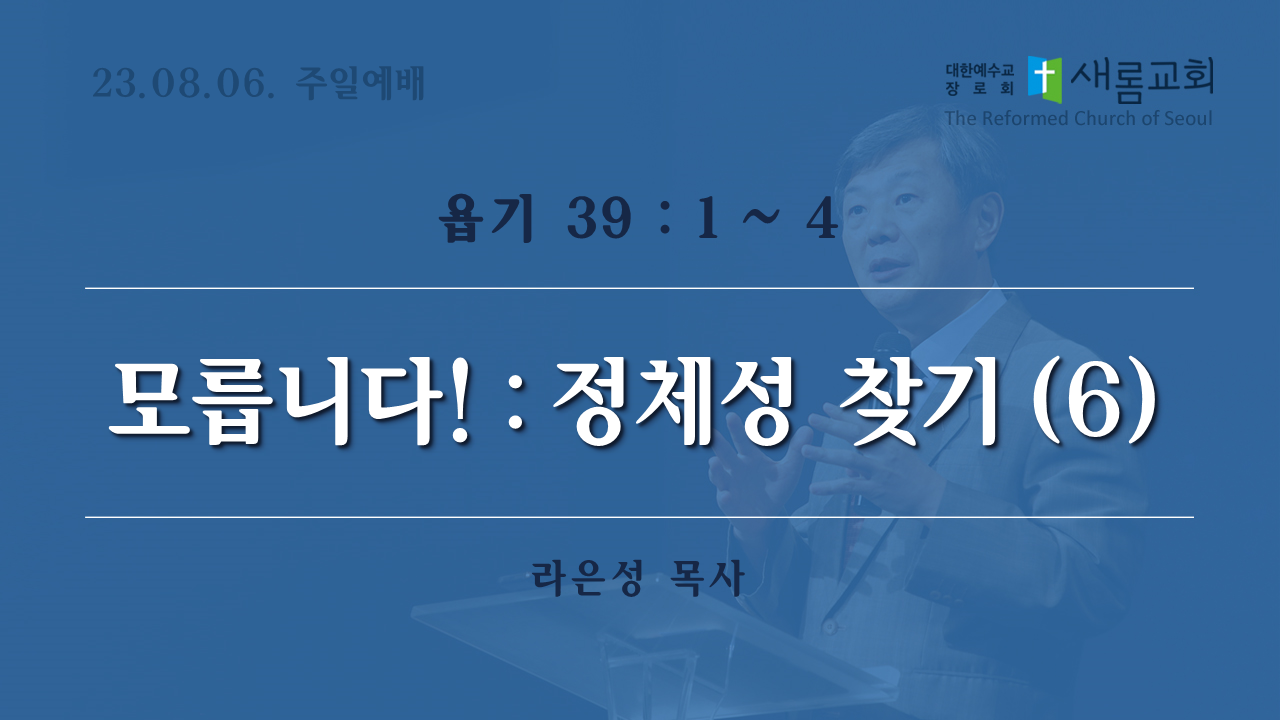 23.08.06. 주일예배

대한예수교 장로회 새롬교회
The Reformed Church of Seoul

욥기 39 : 1 ~ 4

모릅니다! : 정체성 찾기 (6)

라은성 목사